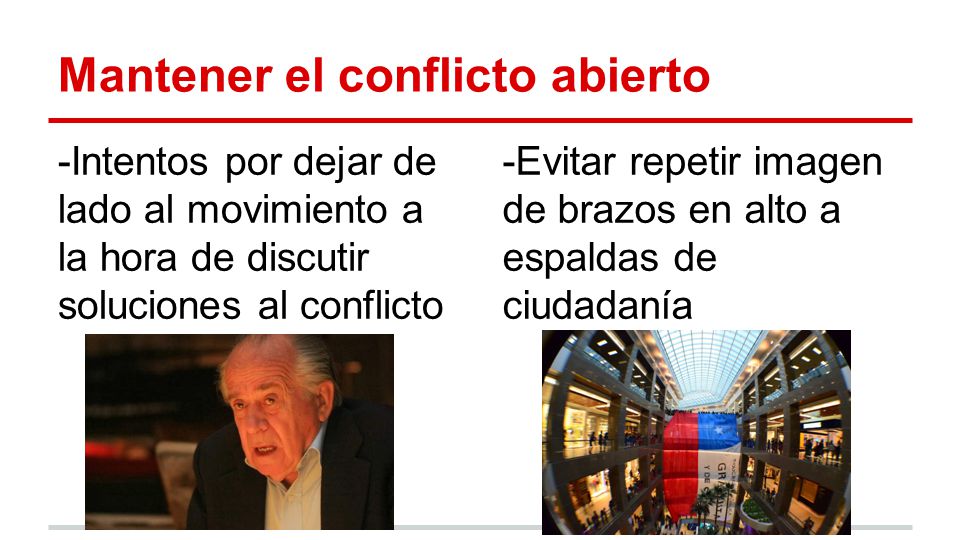 Mantener el conflicto abierto

-Intentos por dejar de lado al movimiento a la hora de discutir soluciones al conflicto

-Evitar repetir imagen de brazos en alto a espaldas de ciudadanía